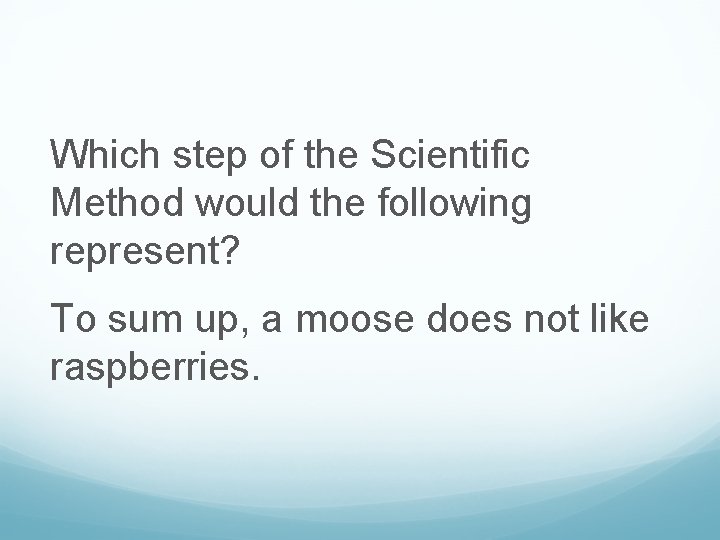 Which step of the Scientific Method would the following represent?

To sum up, a moose does not like raspberries.